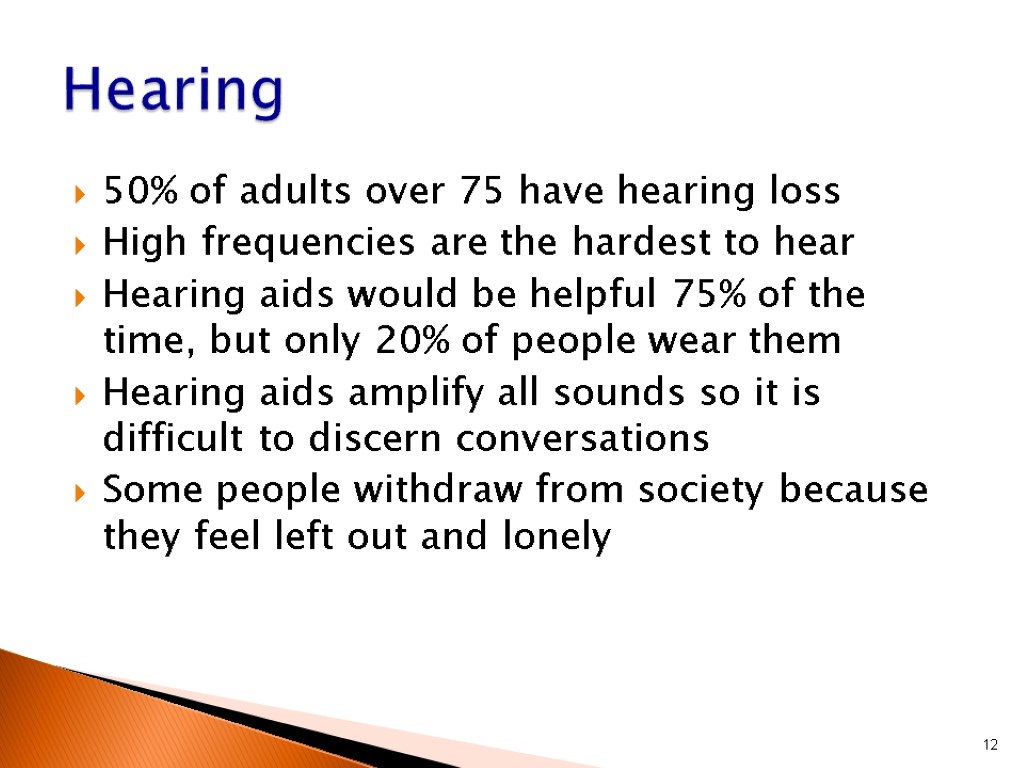 Hearing

50% of adults over 75 have hearing loss
High frequencies are the hardest to hear
Hearing aids would be helpful 75% of the time, but only 20% of people wear them
Hearing aids amplify all sounds so it is difficult to discern conversations
Some people withdraw from society because they feel left out and lonely

12